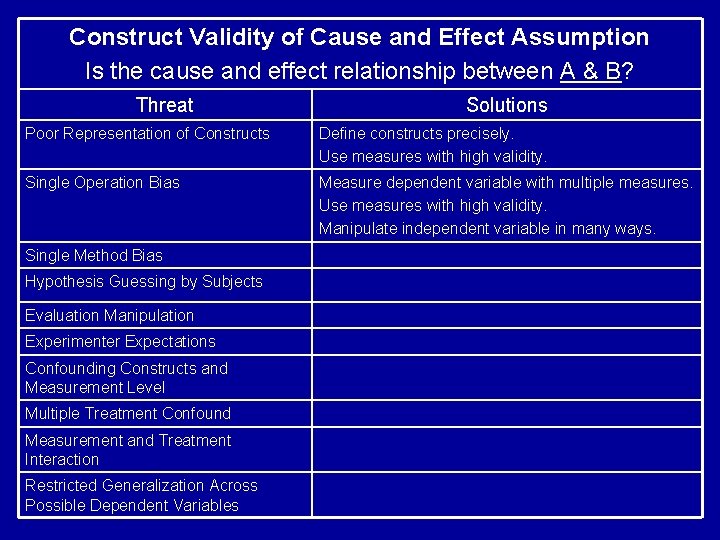 Construct Validity of Cause and Effect Assumption
Is the cause and effect relationship between A & B?

| Threat | Solutions |
|---|---|
| Poor Representation of Constructs | Define constructs precisely. Use measures with high validity. |
| Single Operation Bias | Measure dependent variable with multiple measures. Use measures with high validity. Manipulate independent variable in many ways. |
| Single Method Bias | |
| Hypothesis Guessing by Subjects | |
| Evaluation Manipulation | |
| Experimenter Expectations | |
| Confounding Constructs and Measurement Level | |
| Multiple Treatment Confound | |
| Measurement and Treatment Interaction | |
| Restricted Generalization Across Possible Dependent Variables | |